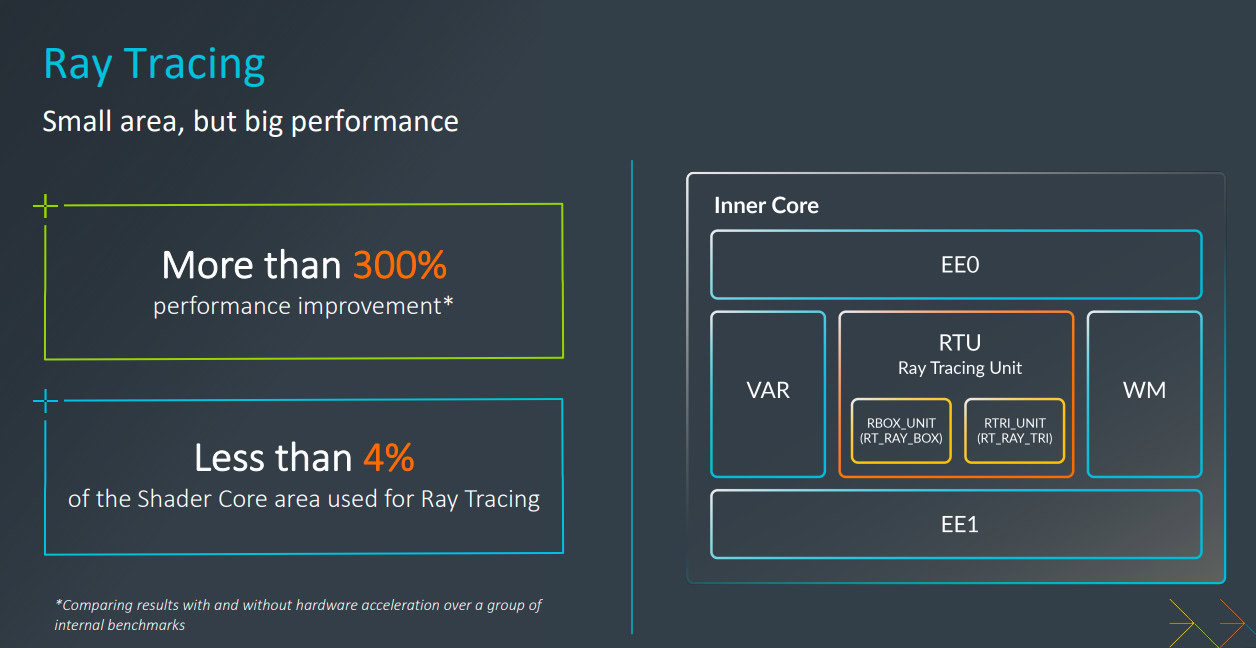 Ray Tracing
Small area, but big performance

More than 300%
performance improvement*

Less than 4%
of the Shader Core area used for Ray Tracing

*Comparing results with and without hardware acceleration over a group of internal benchmarks

Inner Core

EE0

VAR

RTU
Ray Tracing Unit

RBOX_UNIT
(RT_RAY_BOX)

RTRI_UNIT
(RT_RAY_TRI)

WM

EE1